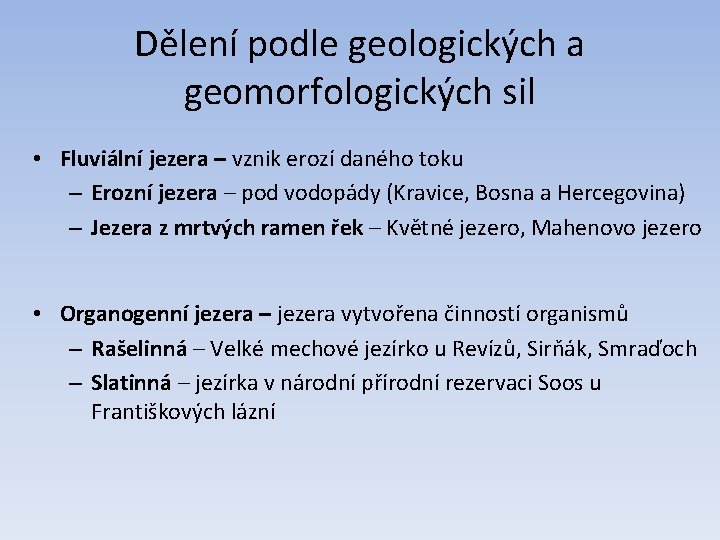 Dělení podle geologických a geomorfologických sil

• Fluviální jezera – vznik erozí daného toku
– Erozní jezera – pod vodopády (Kravice, Bosna a Hercegovina)
– Jezera z mrtvých ramen řek – Květné jezero, Mahenovo jezero

• Organogenní jezera – jezera vytvořena činností organismů
– Rašelinná – Velké mechové jezírko u Revízů, Sirňák, Smraďoch
– Slatinná – jezírka v národní přírodní rezervaci Soos u Františkových lázní